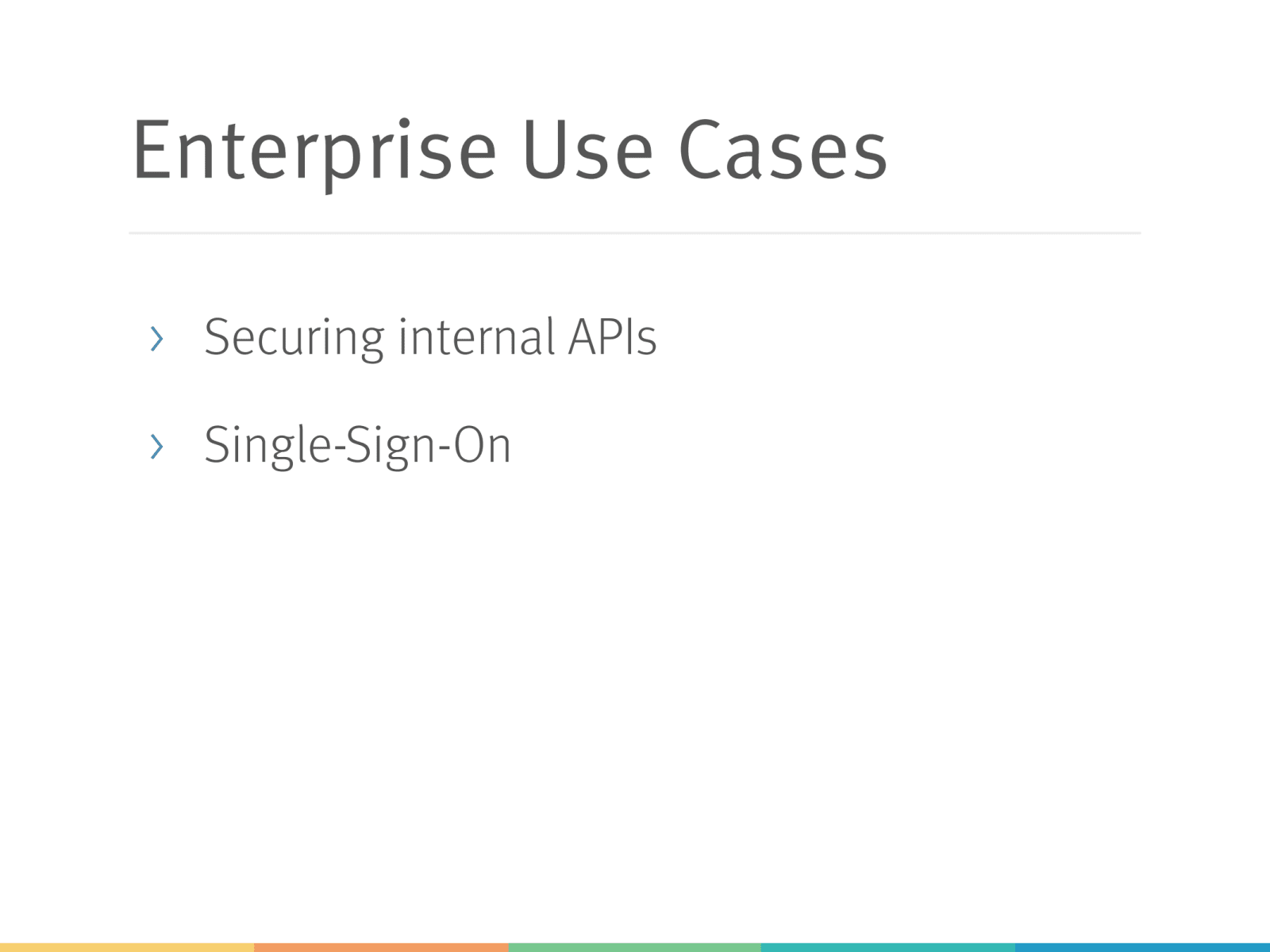 Enterprise Use Cases

› Securing internal APIs

› Single-Sign-On